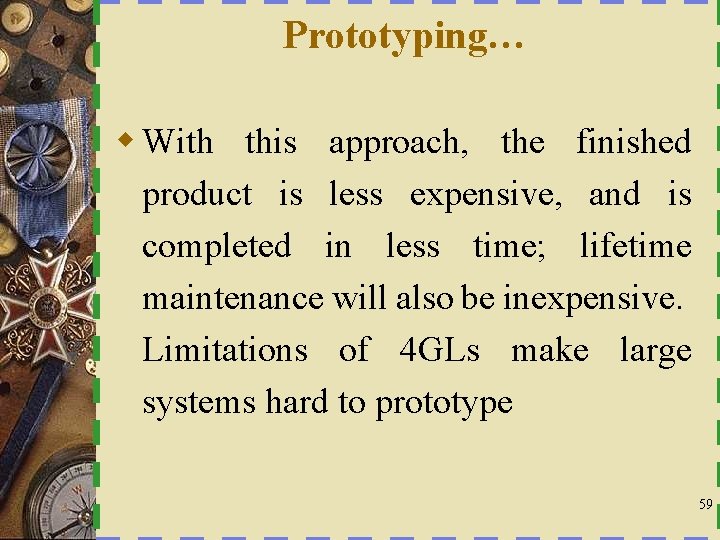 Prototyping…

With this approach, the finished product is less expensive, and is completed in less time; lifetime maintenance will also be inexpensive. Limitations of 4GLs make large systems hard to prototype

59